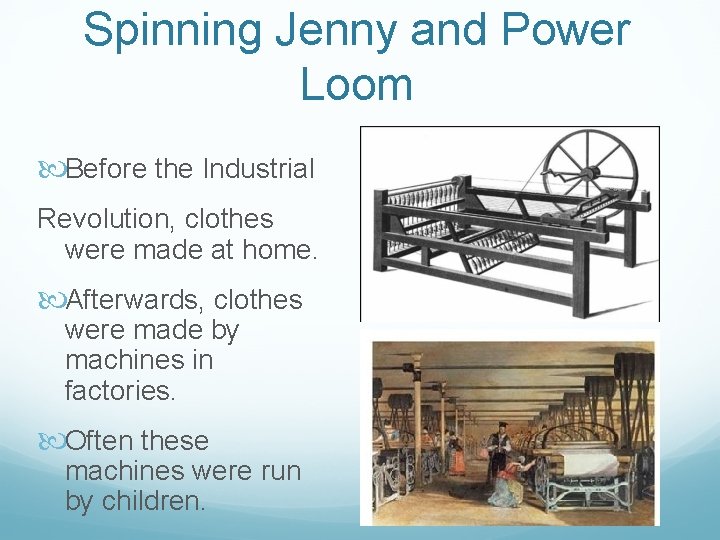 Spinning Jenny and Power Loom

Before the Industrial

Revolution, clothes were made at home.

Afterwards, clothes were made by machines in factories.

Often these machines were run by children.